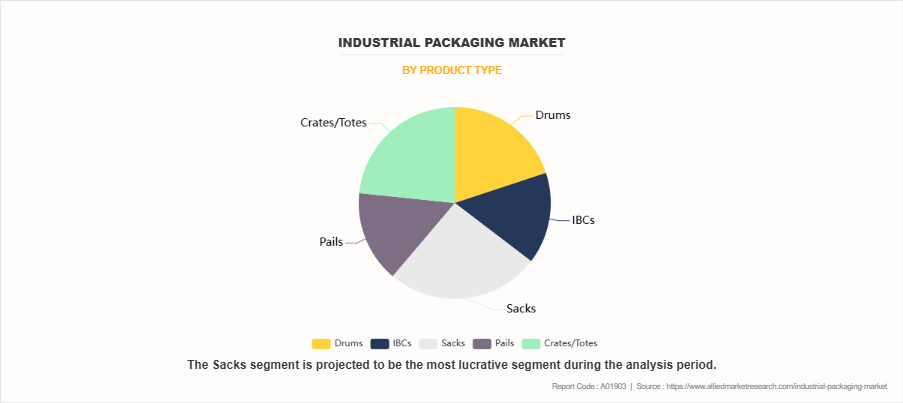 INDUSTRIAL PACKAGING MARKET

BY PRODUCT TYPE

Drums
IBCs
Sacks
Pails
Crates/Totes

Drums IBCs Sacks Pails Crates/Totes

The Sacks segment is projected to be the most lucrative segment during the analysis period.

Report Code : A01903 | Source : https://www.alliedmarketresearch.com/industrial-packaging-market